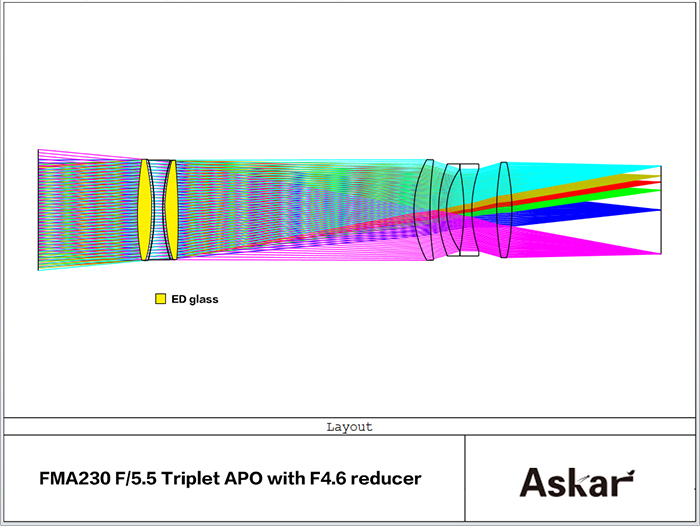 ED glass

Layout

FMA230 F/5.5 Triplet APO with F4.6 reducer

Askar